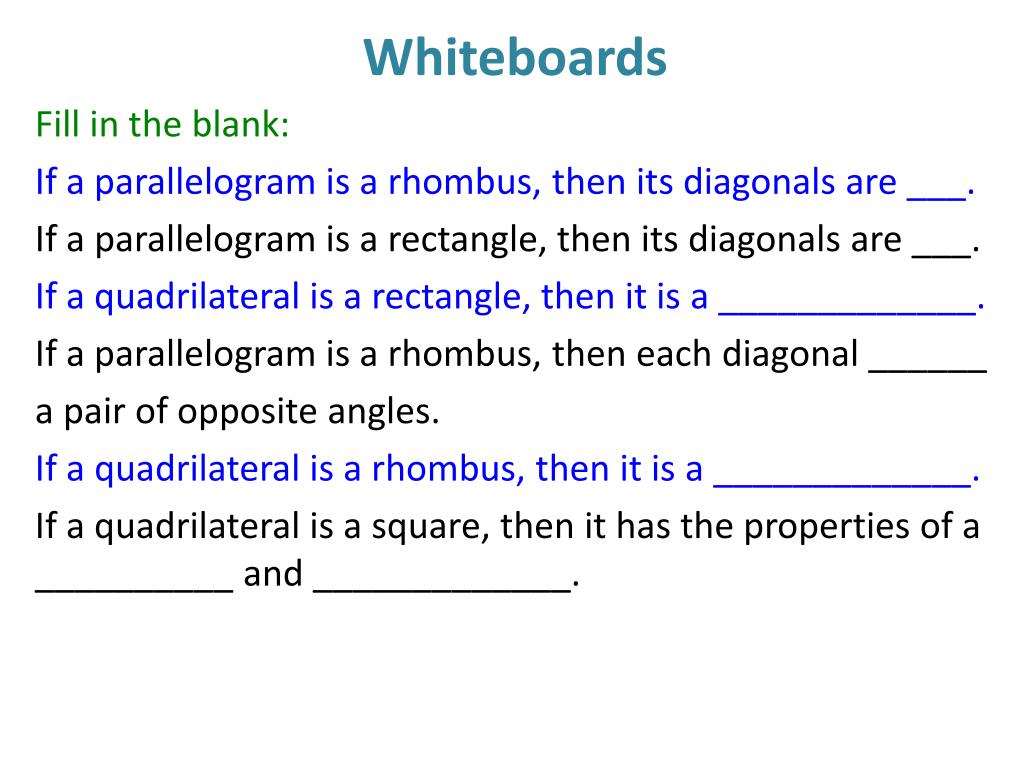 Whiteboards

Fill in the blank:

If a parallelogram is a rhombus, then its diagonals are ___.

If a parallelogram is a rectangle, then its diagonals are ___.

If a quadrilateral is a rectangle, then it is a _____________.

If a parallelogram is a rhombus, then each diagonal ______ a pair of opposite angles.

If a quadrilateral is a rhombus, then it is a _____________.

If a quadrilateral is a square, then it has the properties of a __________ and _____________.